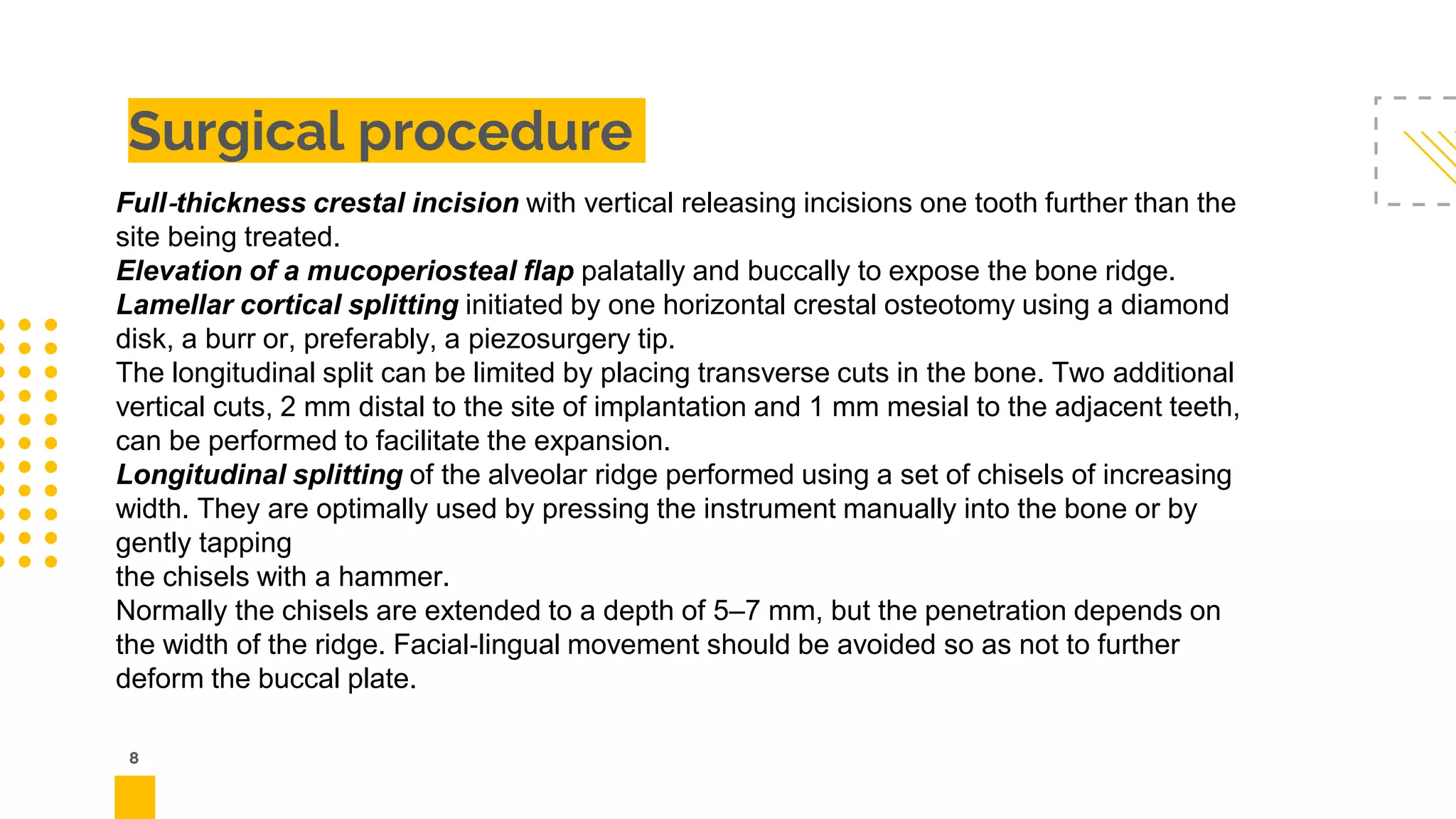 Surgical procedure

Full-thickness crestal incision with vertical releasing incisions one tooth further than the site being treated.
Elevation of a mucoperiosteal flap palatally and buccally to expose the bone ridge.
Lamellar cortical splitting initiated by one horizontal crestal osteotomy using a diamond disk, a burr or, preferably, a piezosurgery tip.
The longitudinal split can be limited by placing transverse cuts in the bone. Two additional vertical cuts, 2 mm distal to the site of implantation and 1 mm mesial to the adjacent teeth, can be performed to facilitate the expansion.
Longitudinal splitting of the alveolar ridge performed using a set of chisels of increasing width. They are optimally used by pressing the instrument manually into the bone or by gently tapping
the chisels with a hammer.
Normally the chisels are extended to a depth of 5–7 mm, but the penetration depends on the width of the ridge. Facial-lingual movement should be avoided so as not to further deform the buccal plate.

8